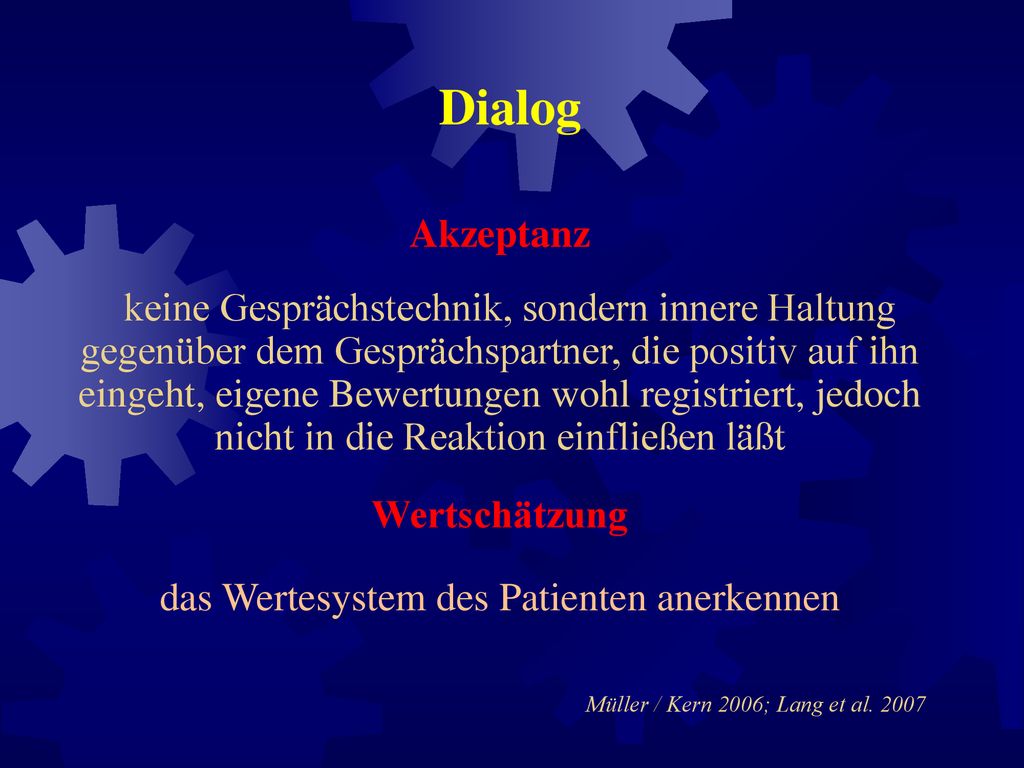 Dialog

Akzeptanz

keine Gesprächstechnik, sondern innere Haltung gegenüber dem Gesprächspartner, die positiv auf ihn eingeht, eigene Bewertungen wohl registriert, jedoch nicht in die Reaktion einfließen läßt

Wertschätzung

das Wertesystem des Patienten anerkennen

Müller / Kern 2006; Lang et al. 2007